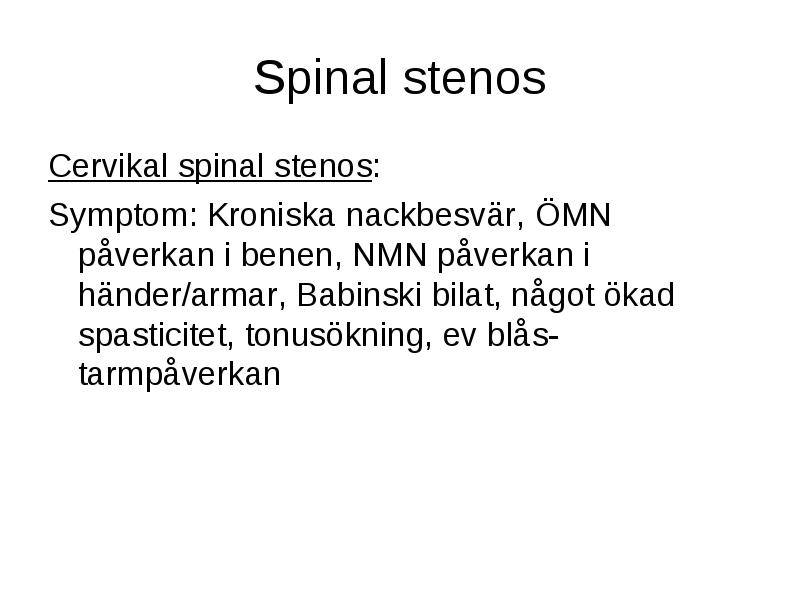 Spinal stenos

Cervikal spinal stenos:

Symptom: Kroniska nackbesvär, ÖMN påverkan i benen, NMN påverkan i händer/armar, Babinski bilat, något ökad spasticitet, tonusökning, ev blås-tarmpåverkan